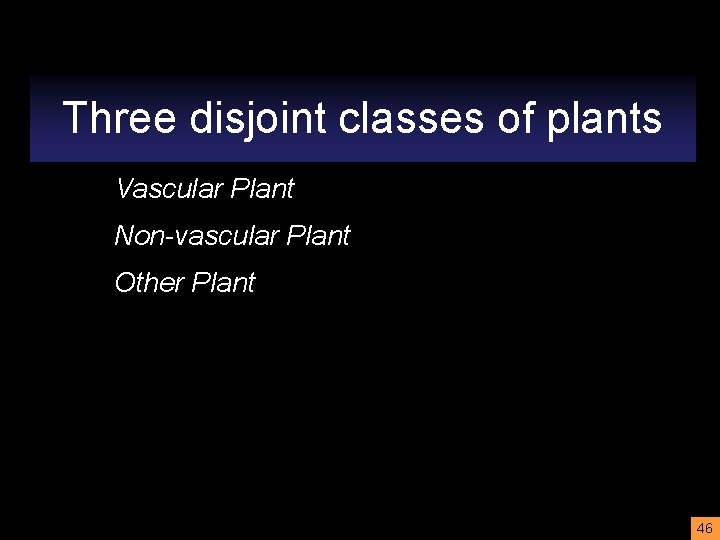 Three disjoint classes of plants

Vascular Plant

Non-vascular Plant

Other Plant

46